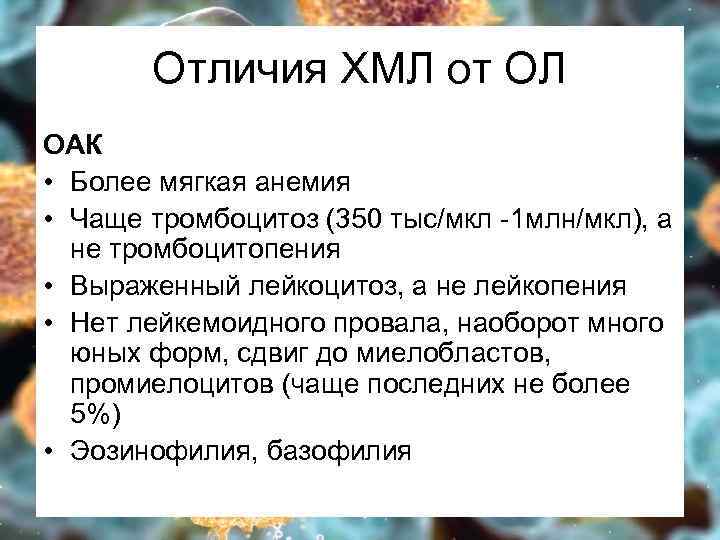 Отличия ХМЛ от ОЛ

ОАК

• Более мягкая анемия
• Чаще тромбоцитоз (350 тыс/мкл -1млн/мкл), а не тромбоцитопения
• Выраженный лейкоцитоз, а не лейкопения
• Нет лейкемоидного провала, наоборот много юных форм, сдвиг до миелобластов, промиелоцитов (чаще последних не более 5%)
• Эозинофилия, базофилия